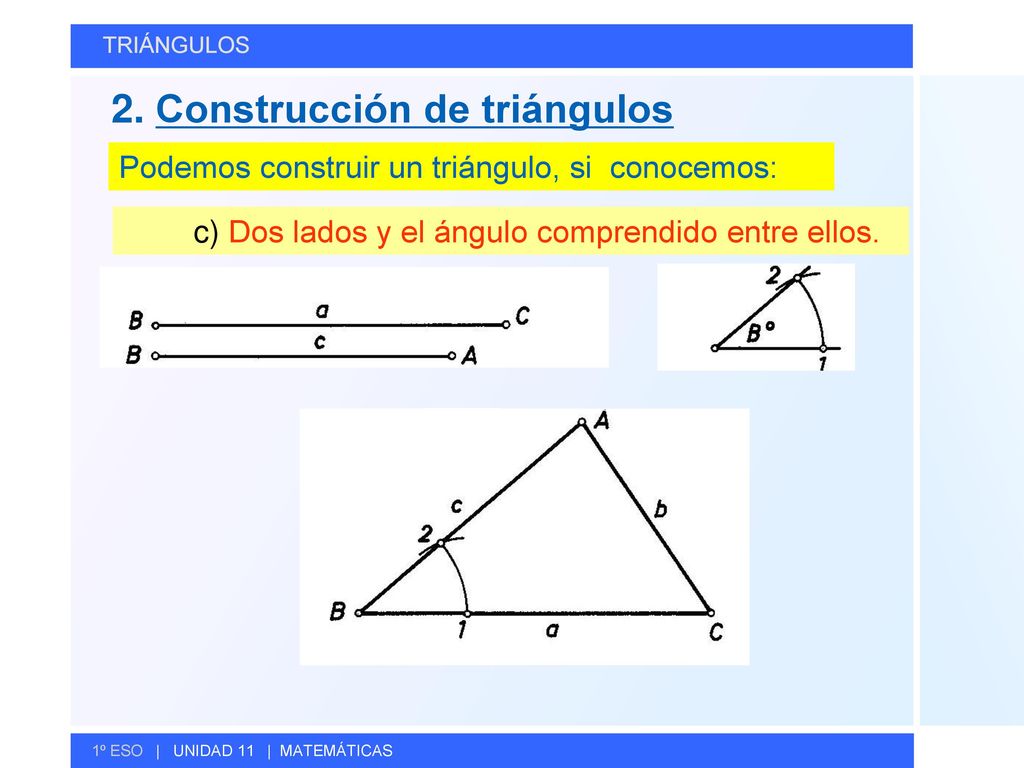 TRIÁNGULOS

2. Construcción de triángulos

Podemos construir un triángulo, si conocemos:

c) Dos lados y el ángulo comprendido entre ellos.

B a C
B c A

2
B°
1

A
c
b
2
B
1 a
C

1º ESO | UNIDAD 11 | MATEMÁTICAS